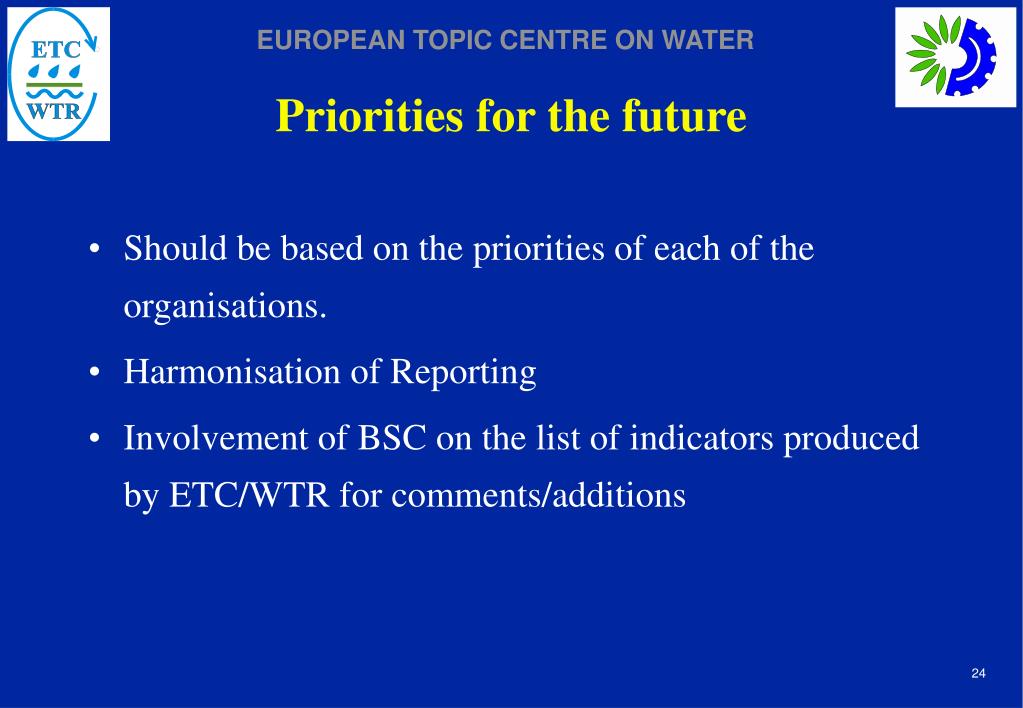 ETC
WTR

EUROPEAN TOPIC CENTRE ON WATER

Priorities for the future

• Should be based on the priorities of each of the organisations.

• Harmonisation of Reporting

• Involvement of BSC on the list of indicators produced by ETC/WTR for comments/additions

24